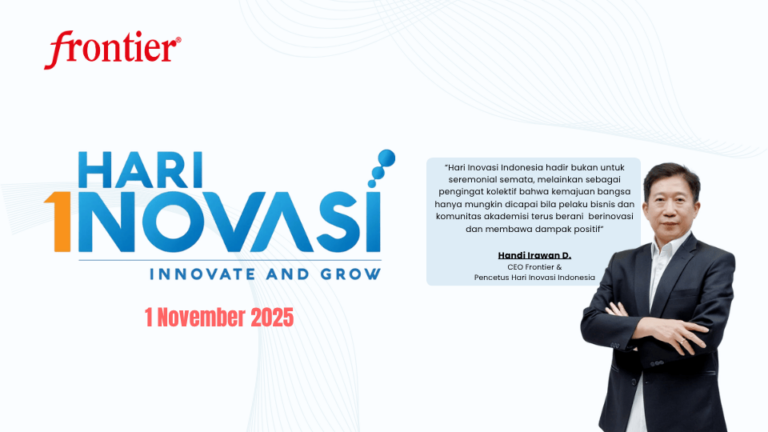 frontier®

HARI
1NOVASI
INNOVATE AND GROW

1 November 2025

"Hari Inovasi Indonesia hadir bukan untuk seremonial semata, melainkan sebagai pengingat kolektif bahwa kemajuan bangsa hanya mungkin dicapai bila pelaku bisnis dan komunitas akademisi terus berani berinovasi dan membawa dampak positif"

Handi Irawan D.
CEO Frontier &
Pencetus Hari Inovasi Indonesia